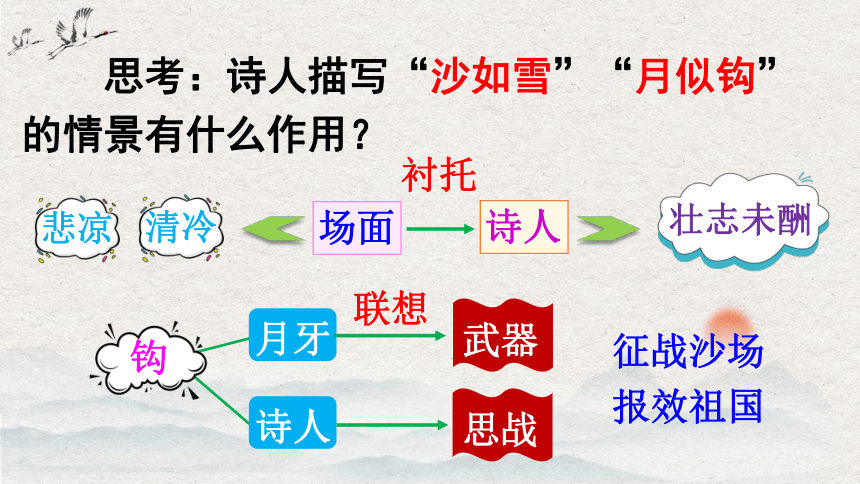 思考：诗人描写“沙如雪”“月似钩”的情景有什么作用？

衬托

悲凉 清冷 场面 诗人 壮志未酬

联想

钩 月牙 武器

诗人 思战

征战沙场
报效祖国